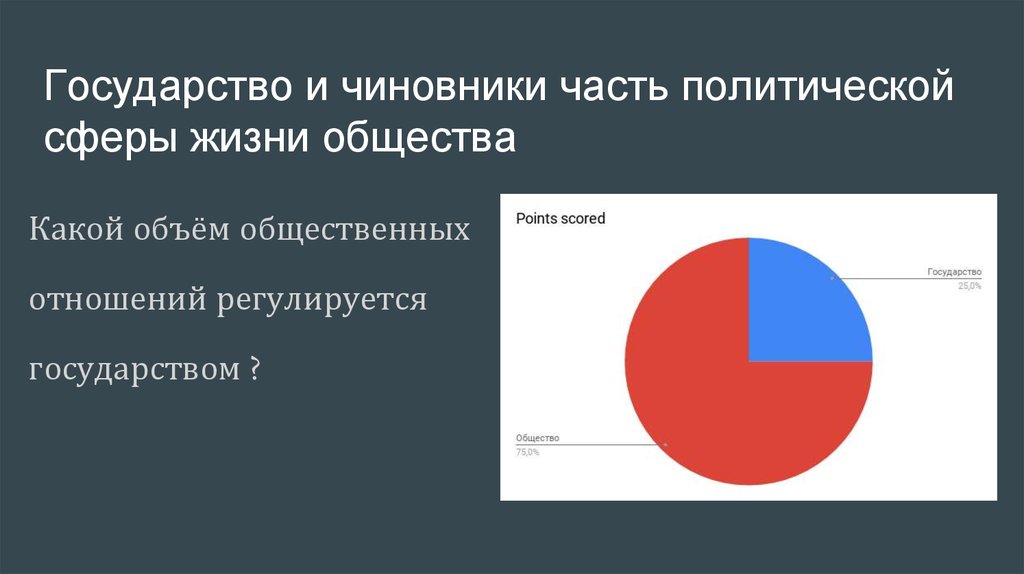 Государство и чиновники часть политической сферы жизни общества

Какой объём общественных отношений регулируется государством ?

Points scored

Государство
25,0%

Общество
75,0%